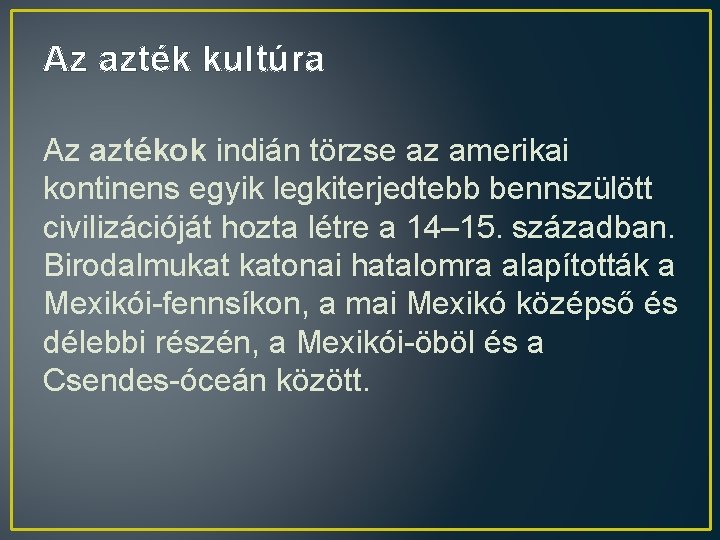 Az azték kultúra

Az aztékok indián törzse az amerikai kontinens egyik legkiterjedtebb bennszülött civilizációját hozta létre a 14–15. században. Birodalmukat katonai hatalomra alapították a Mexikói-fennsíkon, a mai Mexikó középső és délebbi részén, a Mexikói-öböl és a Csendes-óceán között.